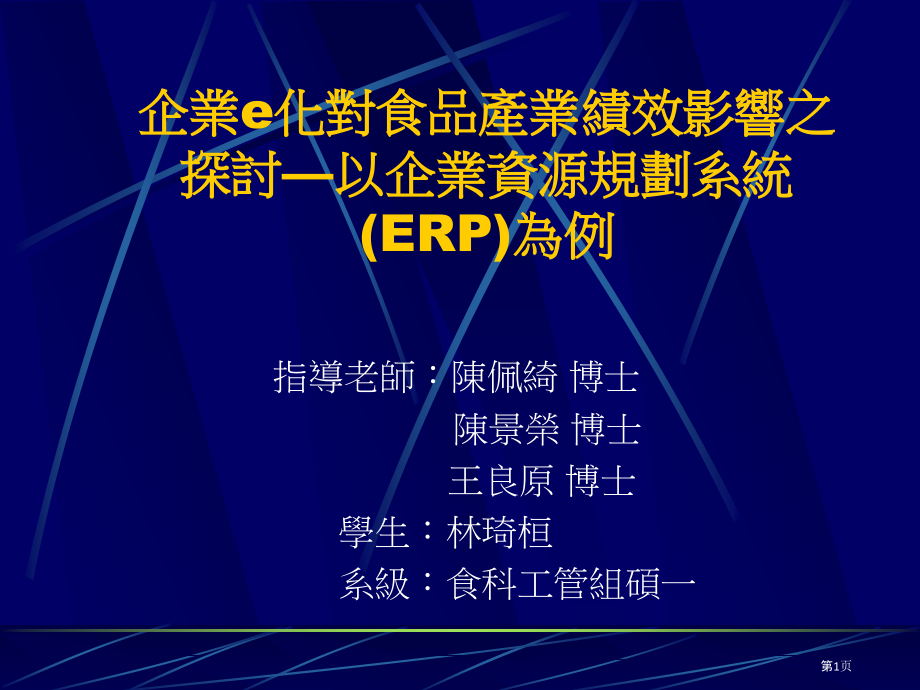 企業e化對食品產業績效影響之探討—以企業資源規劃系統(ERP)為例

指導老師：陳佩綺 博士
陳景榮 博士
王良原 博士
學生：林琦桓
系級：食科工管組碩一

第1页